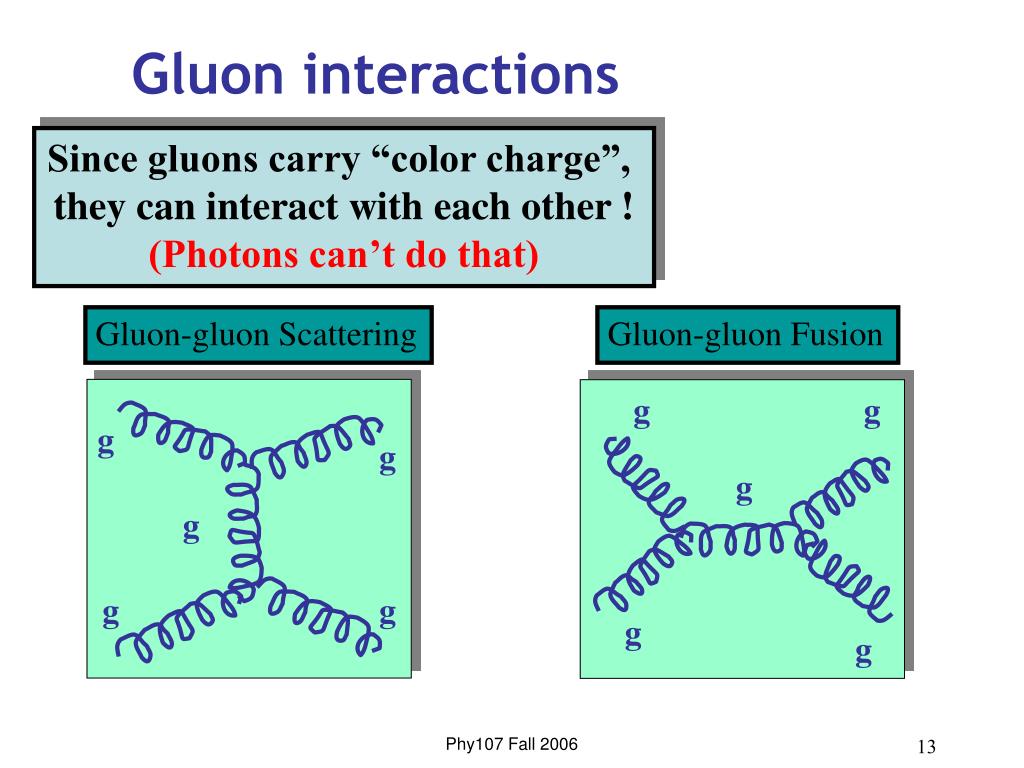 Gluon interactions

Since gluons carry “color charge”, they can interact with each other ! (Photons can’t do that)

Gluon-gluon Scattering

g
g
g
g
g

Gluon-gluon Fusion

g
g
g
g
g

Phy107 Fall 2006

13